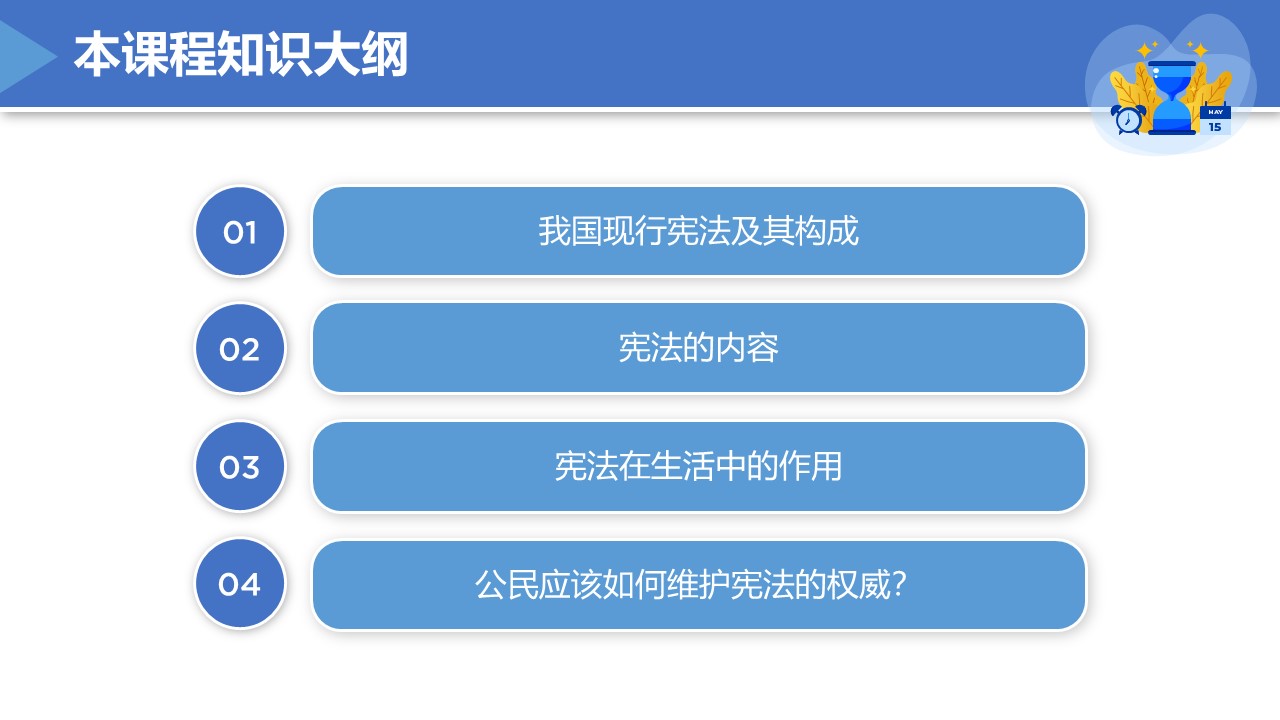 本课程知识大纲

MAY
15

01
我国现行宪法及其构成

02
宪法的内容

03
宪法在生活中的作用

04
公民应该如何维护宪法的权威?